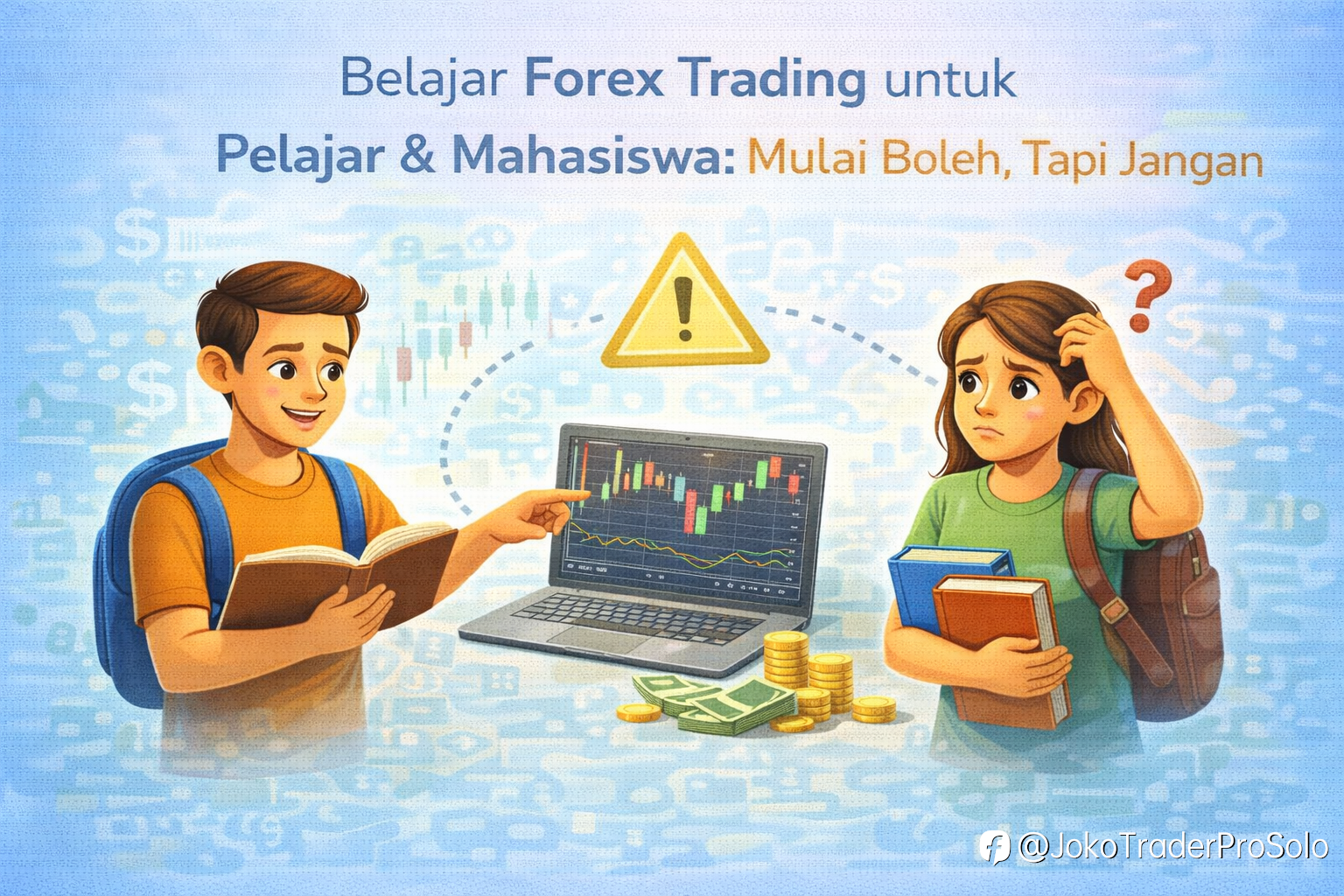 Belajar Forex Trading untuk Pelajar & Mahasiswa: Mulai Boleh, Tapi Jangan

@JokoTraderProSolo